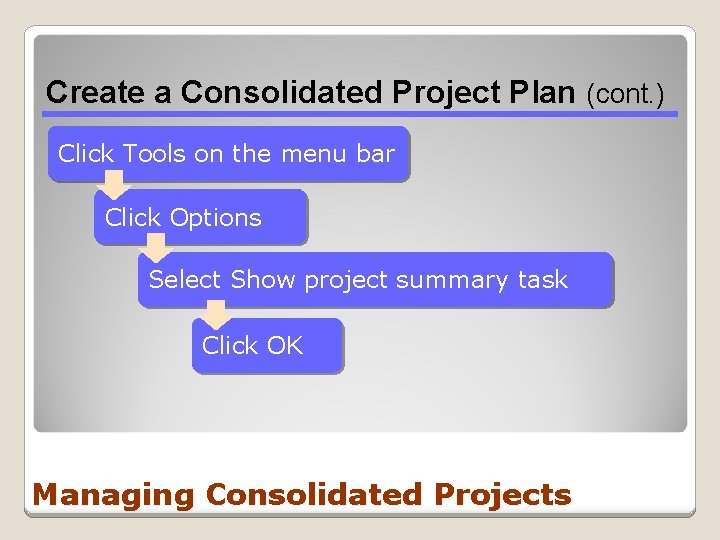 Create a Consolidated Project Plan (cont.)

Click Tools on the menu bar

Click Options

Select Show project summary task

Click OK

Managing Consolidated Projects